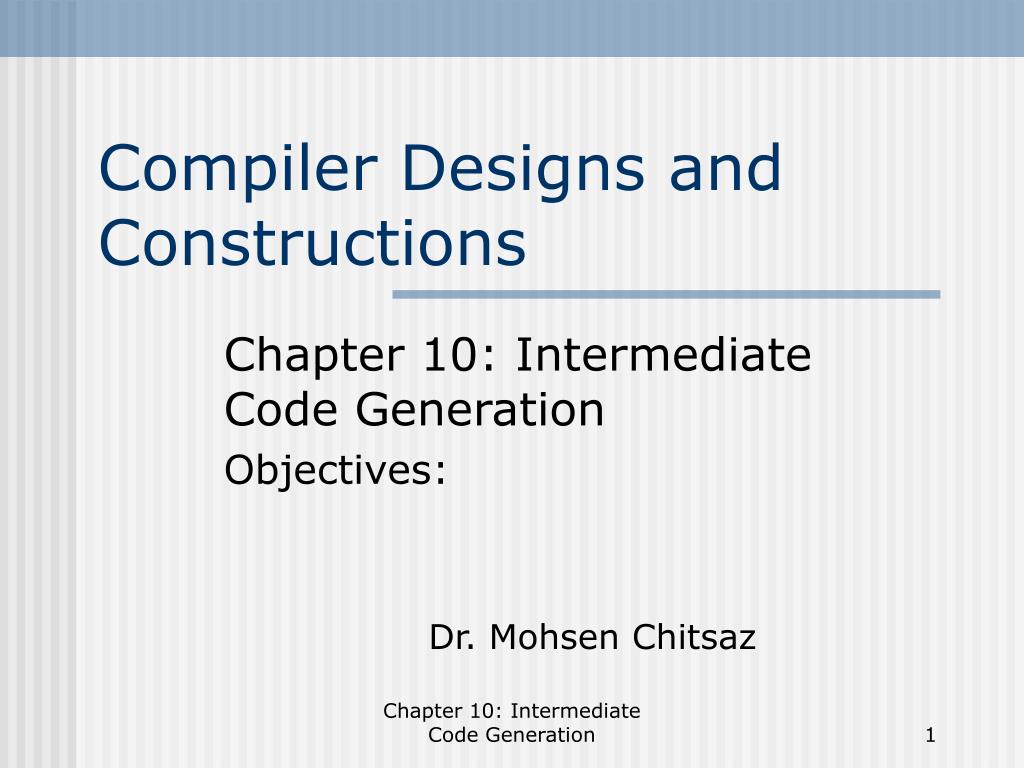 Compiler Designs and Constructions

Chapter 10: Intermediate Code Generation

Objectives:

Dr. Mohsen Chitsaz

Chapter 10: Intermediate Code Generation

1